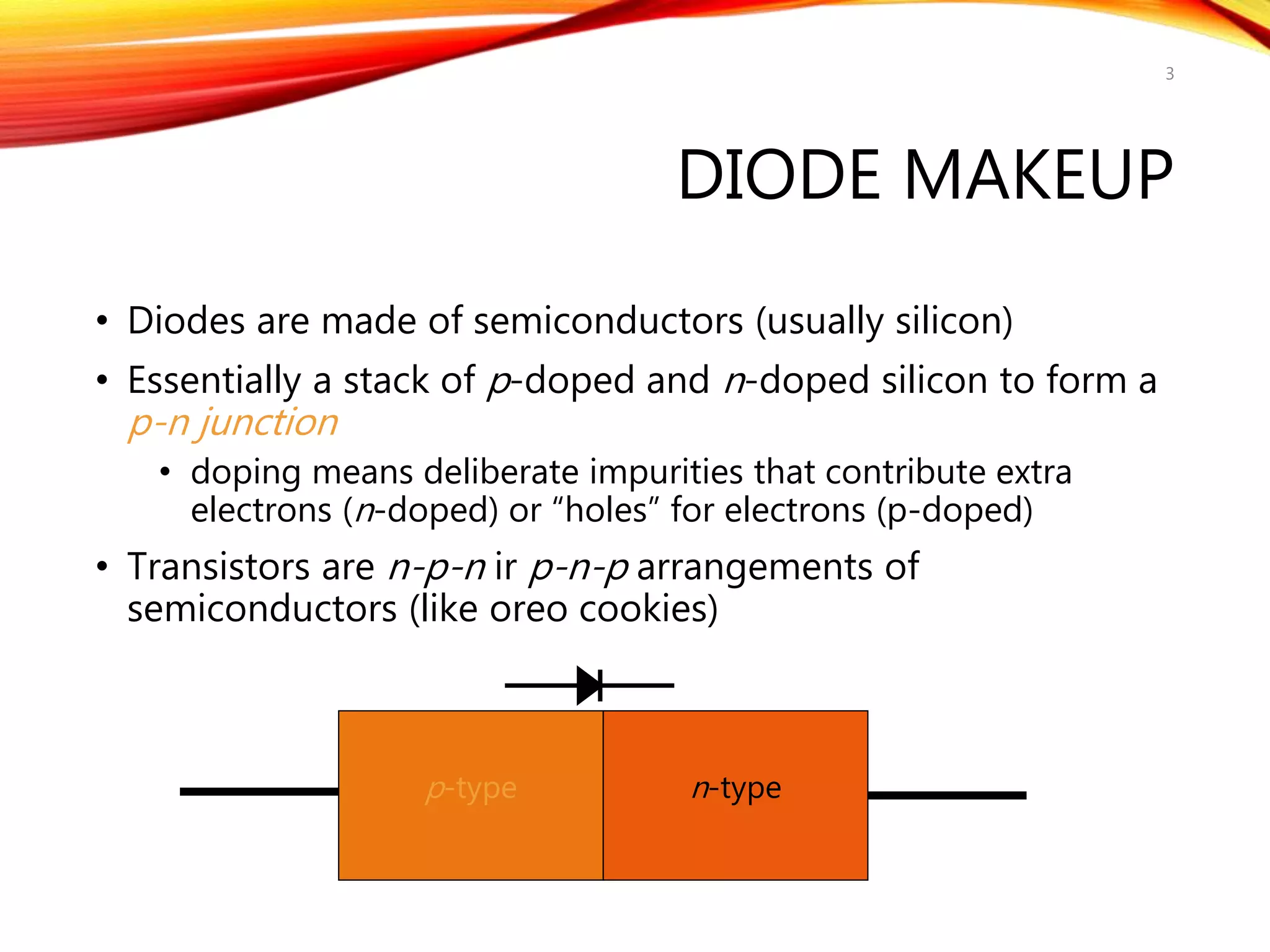 3

DIODE MAKEUP

• Diodes are made of semiconductors (usually silicon)
• Essentially a stack of p-doped and n-doped silicon to form a p-n junction
  • doping means deliberate impurities that contribute extra electrons (n-doped) or “holes” for electrons (p-doped)
• Transistors are n-p-n ir p-n-p arrangements of semiconductors (like oreo cookies)

p-type

n-type